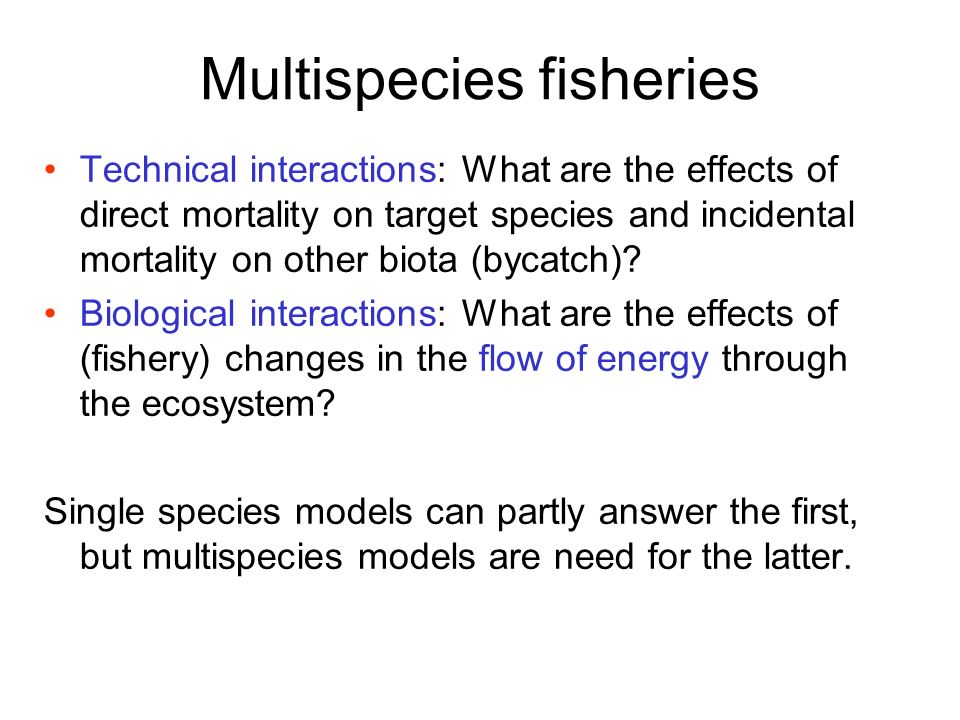 Multispecies fisheries

• Technical interactions: What are the effects of direct mortality on target species and incidental mortality on other biota (bycatch)?
• Biological interactions: What are the effects of (fishery) changes in the flow of energy through the ecosystem?

Single species models can partly answer the first, but multispecies models are need for the latter.